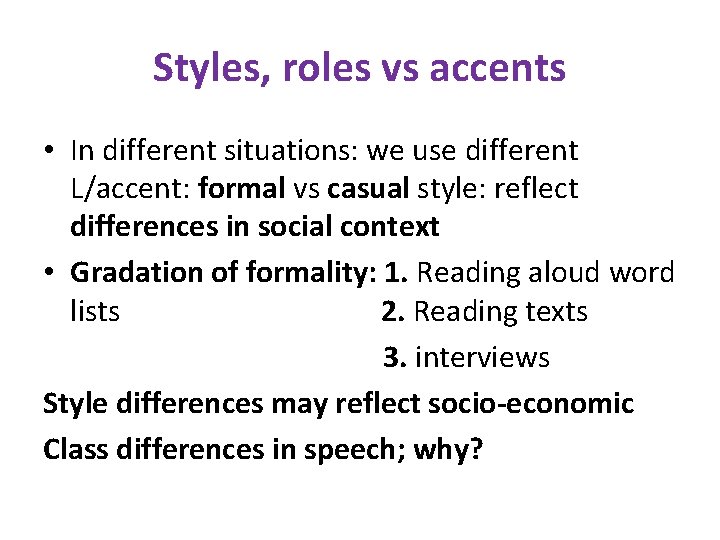 Styles, roles vs accents

• In different situations: we use different L/accent: formal vs casual style: reflect differences in social context

• Gradation of formality: 1. Reading aloud word lists
2. Reading texts
3. interviews

Style differences may reflect socio-economic

Class differences in speech; why?